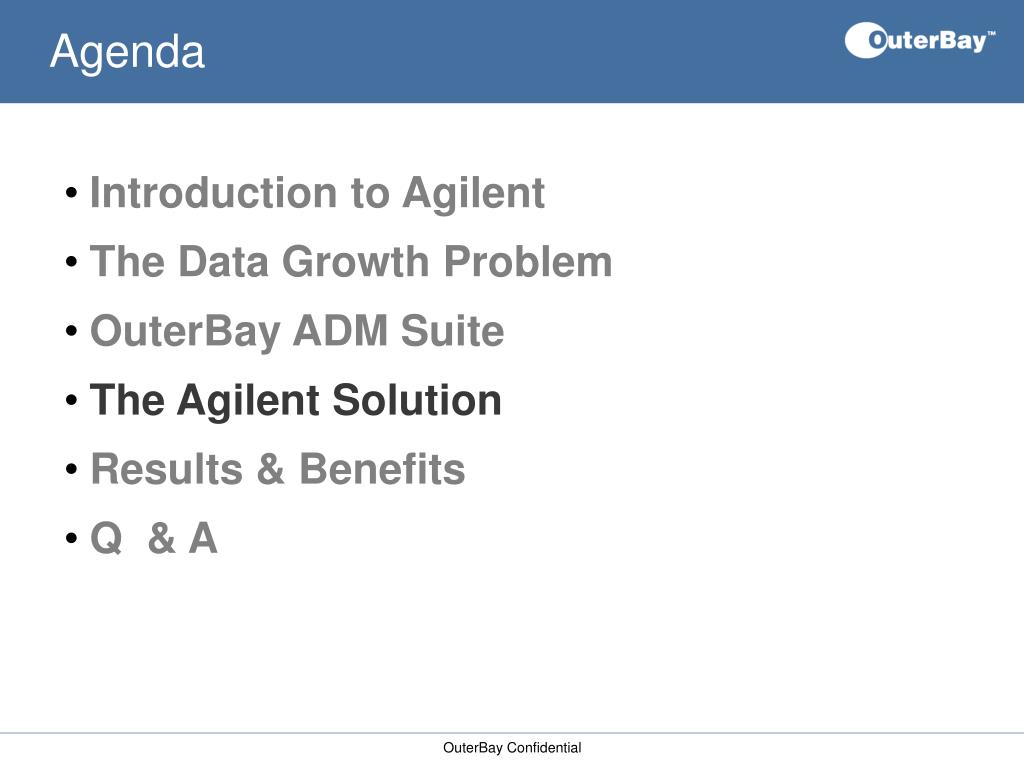 Agenda

OuterBay™

• Introduction to Agilent
• The Data Growth Problem
• OuterBay ADM Suite
• The Agilent Solution
• Results & Benefits
• Q & A

OuterBay Confidential